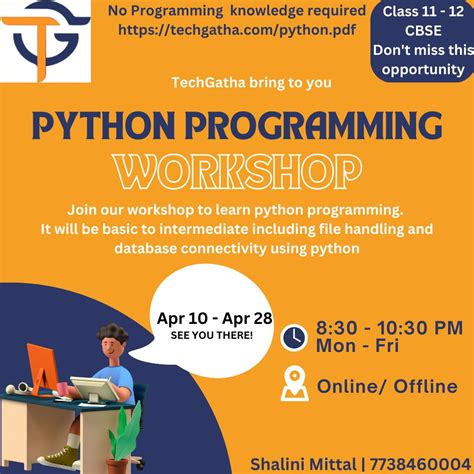 No Programming knowledge required
https://techgatha.com/python.pdf

Class 11 - 12
CBSE
Don't miss this opportunity

TechGatha bring to you

PYTHON PROGRAMMING
WORKSHOP

Join our workshop to learn python programming.
It will be basic to intermediate including file handling and database connectivity using python

Apr 10 - Apr 28
SEE YOU THERE!

8:30 - 10:30 PM
Mon - Fri

Online/ Offline

Shalini Mittal | 7738460004